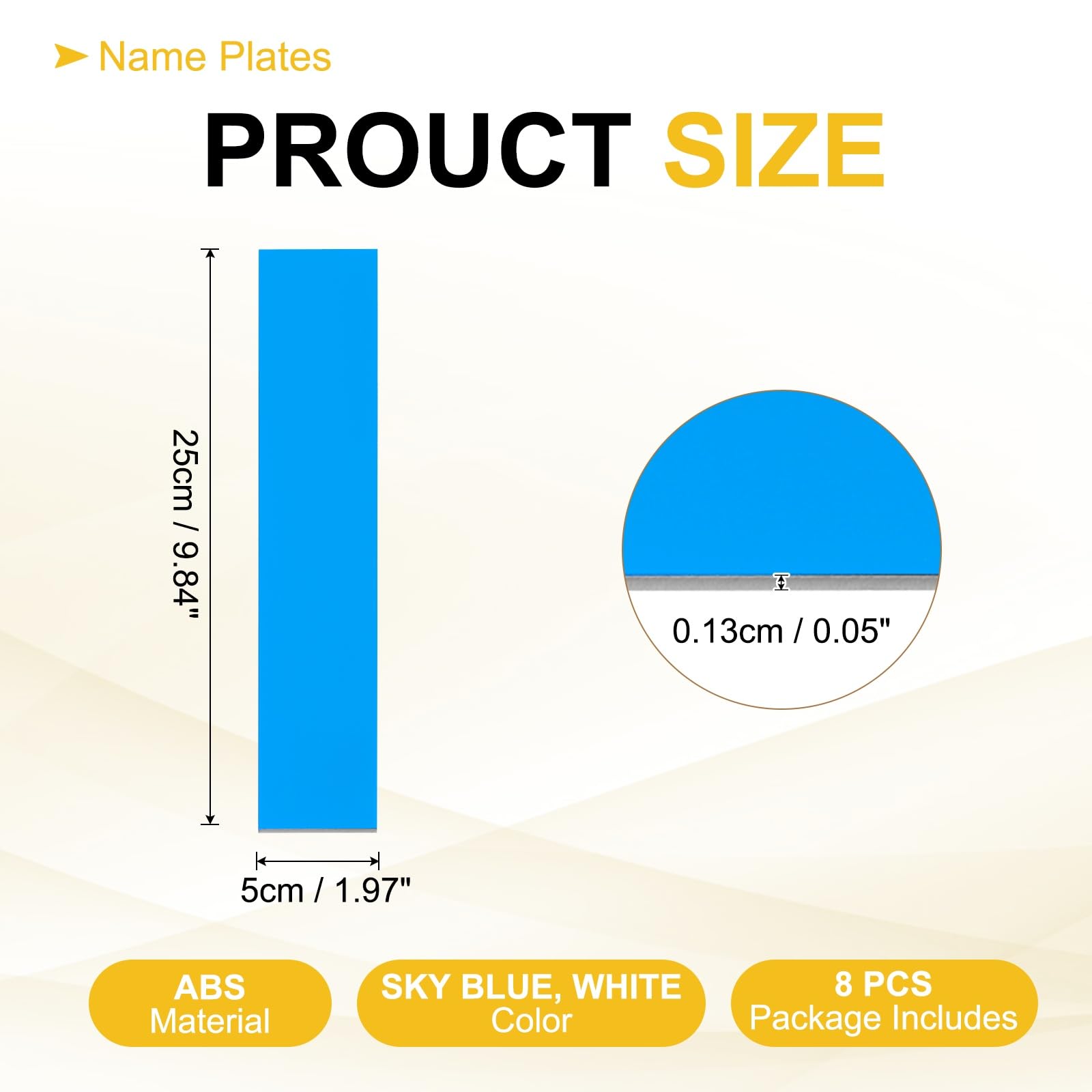 Name Plates

PROUCT SIZE

25cm / 9.84"

5cm / 1.97"

0.13cm / 0.05"

ABS
Material

SKY BLUE, WHITE
Color

8 PCS
Package Includes